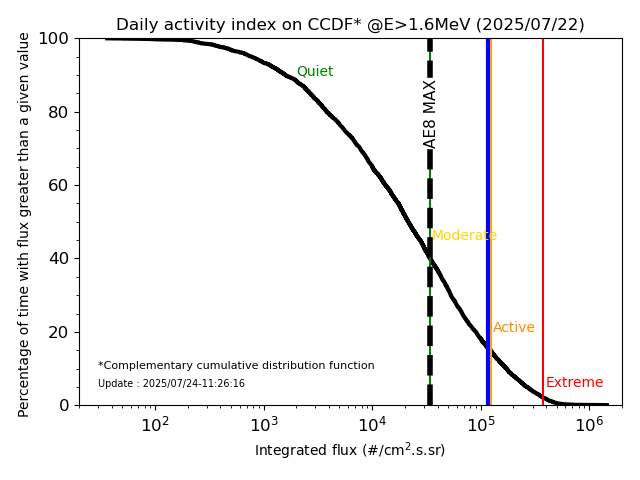 Daily activity index on CCDF* @E>1.6MeV (2025/07/22)

Percentage of time with flux greater than a given value

100
80
60
40
20
0

Quiet
AE8 MAX
Moderate
Active
Extreme

*Complementary cumulative distribution function
Update : 2025/07/24-11:26:16

$10^2$
$10^3$
$10^4$
$10^5$
$10^6$

Integrated flux (#/cm$^2$.s.sr)